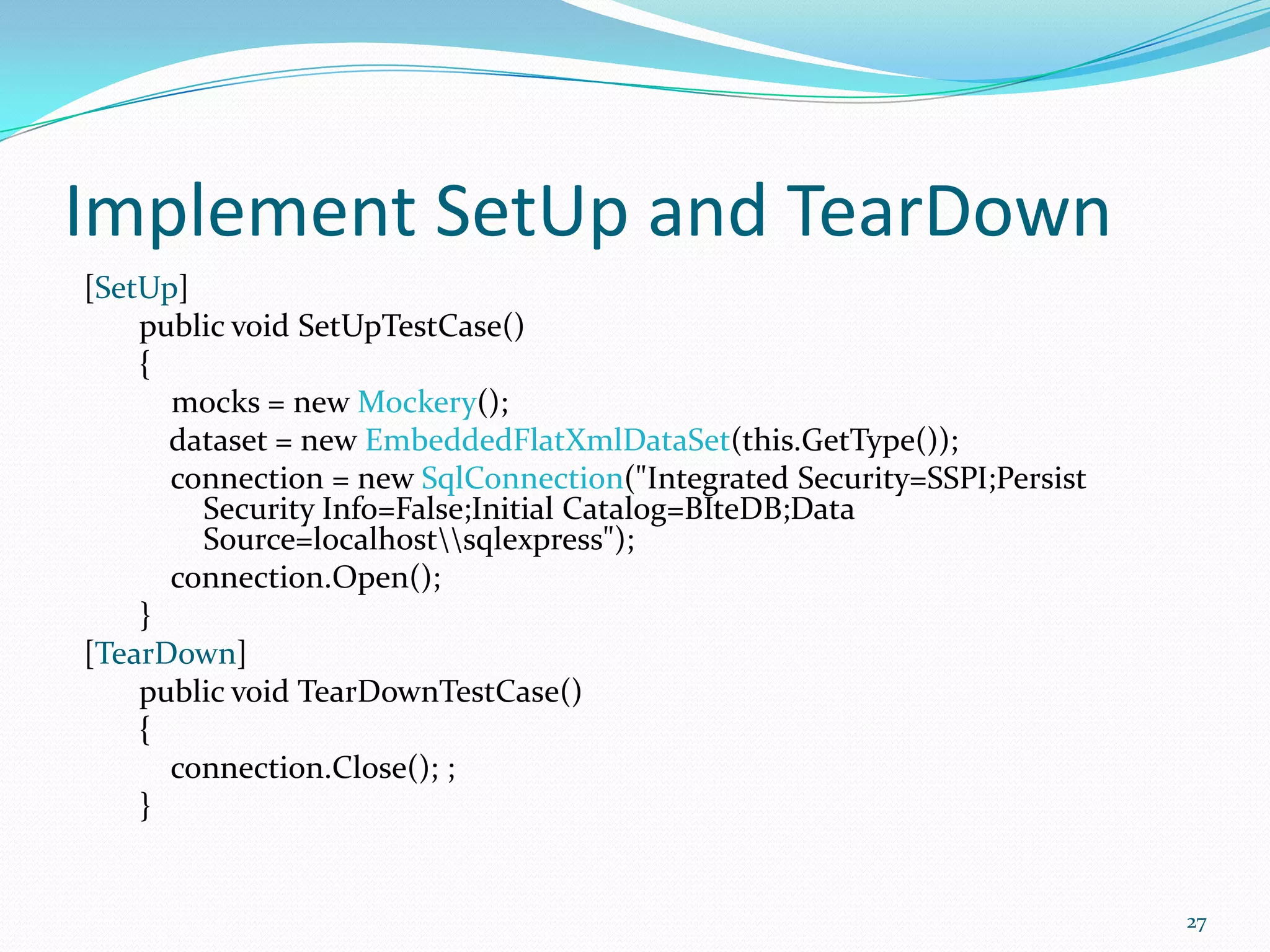 Implement SetUp and TearDown

[SetUp]
public void SetUpTestCase()
{
mocks = new Mockery();
dataset = new EmbeddedFlatXmlDataSet(this.GetType());
connection = new SqlConnection("Integrated Security=SSPI;Persist Security Info=False;Initial Catalog=BIteDB;Data Source=localhost\\sqlexpress");
connection.Open();
}
[TearDown]
public void TearDownTestCase()
{
connection.Close(); ;
}

27